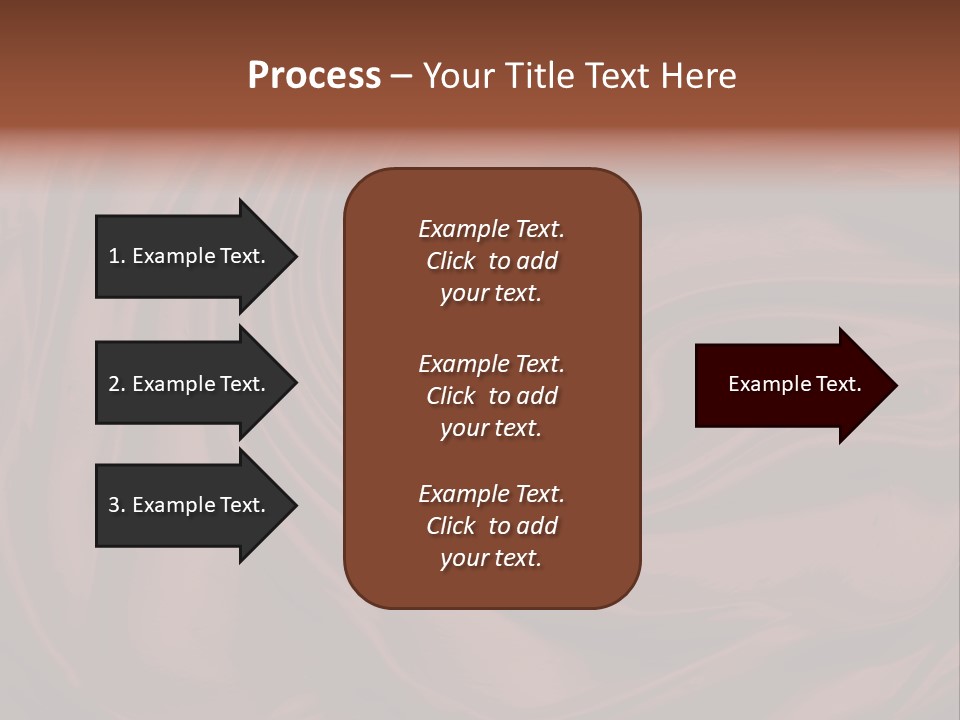 Process – Your Title Text Here

1. Example Text.

2. Example Text.

3. Example Text.

Example Text. Click to add your text.

Example Text. Click to add your text.

Example Text. Click to add your text.

Example Text.